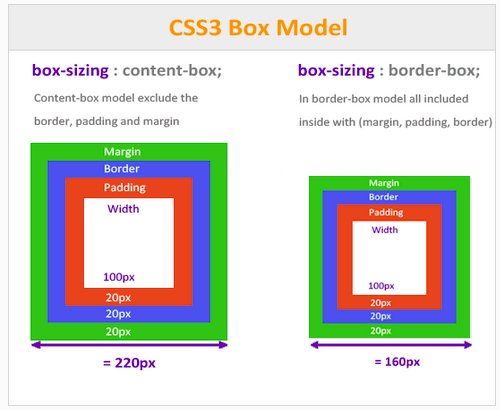 CSS3 Box Model

box-sizing : content-box;

Content-box model exclude the border, padding and margin

Margin
Border
Padding
Width
100px
20px
20px
20px

= 220px

box-sizing : border-box;

In border-box model all included inside with (margin, padding, border)

Margin
Border
Padding
Width
100px
20px
20px
20px

= 160px